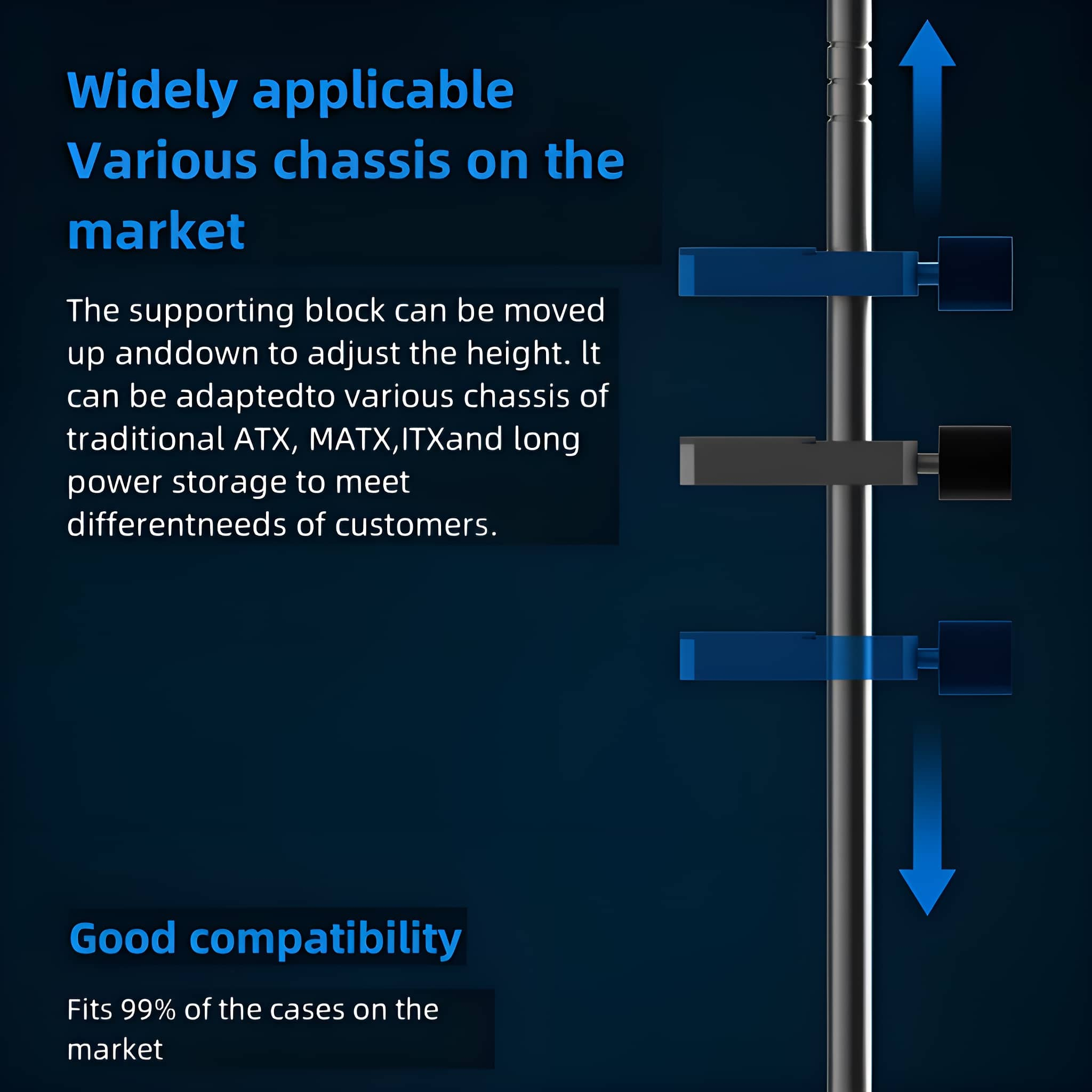 Widely applicable
Various chassis on the market

The supporting block can be moved up anddown to adjust the height. lt can be adaptedto various chassis of traditional ATX, MATX,ITXand long power storage to meet differentneeds of customers.

Good compatibility

Fits 99% of the cases on the market